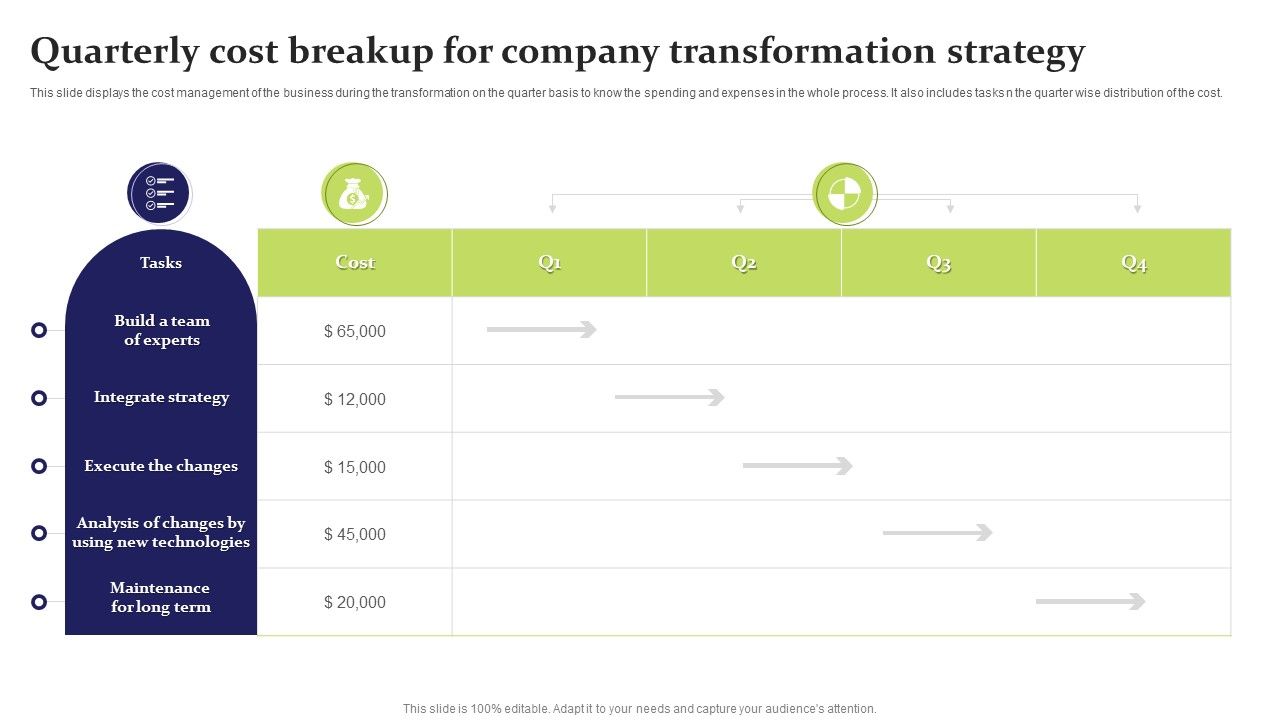 Quarterly cost breakup for company transformation strategy

This slide displays the cost management of the business during the transformation on the quarter basis to know the spending and expenses in the whole process. It also includes tasks n the quarter wise distribution of the cost.

| Tasks | Cost | Q1 | Q2 | Q3 | Q4 |
|---|---|---|---|---|---|
| Build a team of experts | $ 65,000 | | | | |
| Integrate strategy | $ 12,000 | | | | |
| Execute the changes | $ 15,000 | | | | |
| Analysis of changes by using new technologies | $ 45,000 | | | | |
| Maintenance for long term | $ 20,000 | | | | |

This slide is 100% editable. Adapt it to your needs and capture your audience's attention.